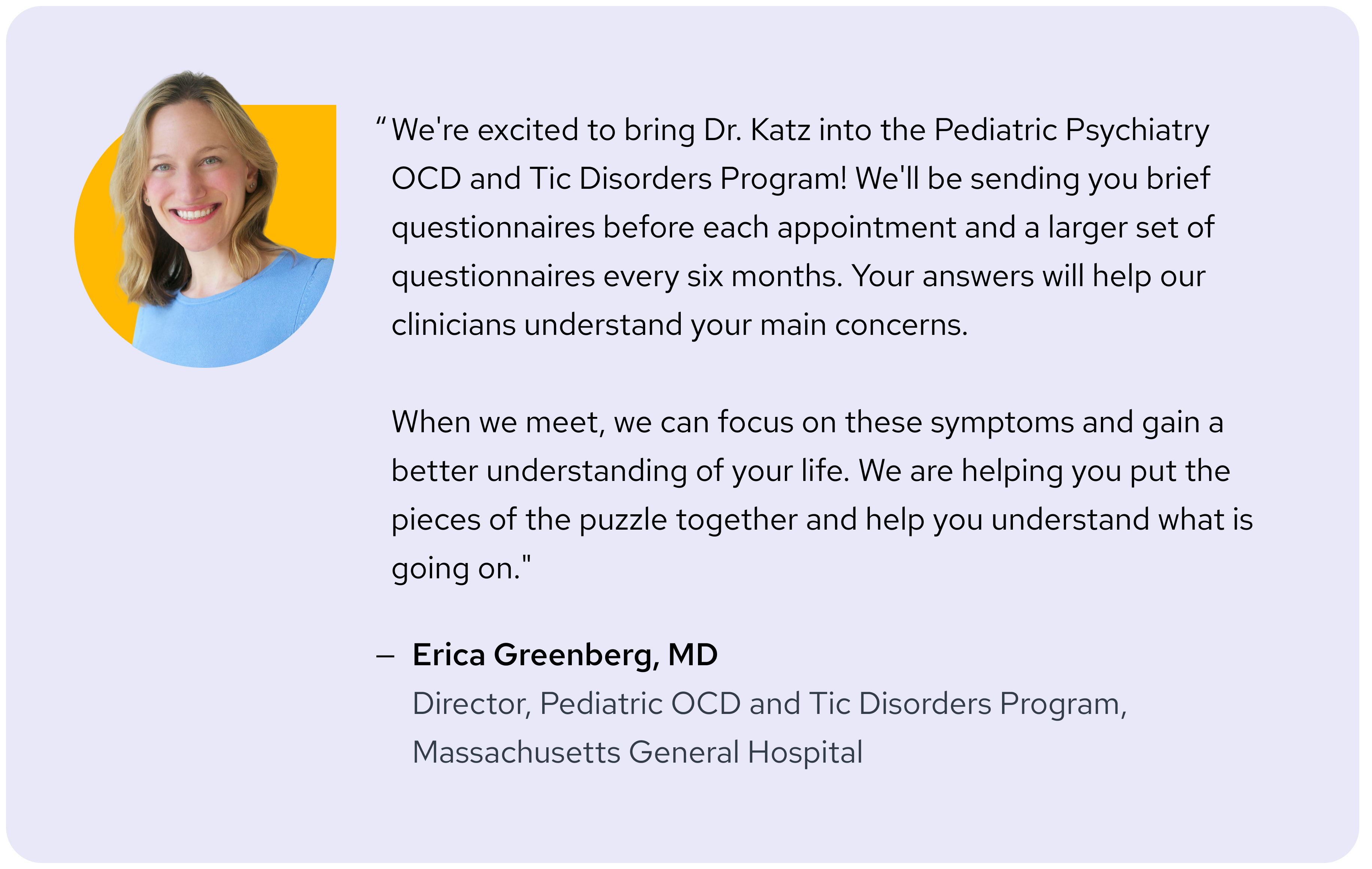 “We're excited to bring Dr. Katz into the Pediatric Psychiatry OCD and Tic Disorders Program! We'll be sending you brief questionnaires before each appointment and a larger set of questionnaires every six months. Your answers will help our clinicians understand your main concerns.

When we meet, we can focus on these symptoms and gain a better understanding of your life. We are helping you put the pieces of the puzzle together and help you understand what is going on."

– Erica Greenberg, MD
Director, Pediatric OCD and Tic Disorders Program, Massachusetts General Hospital